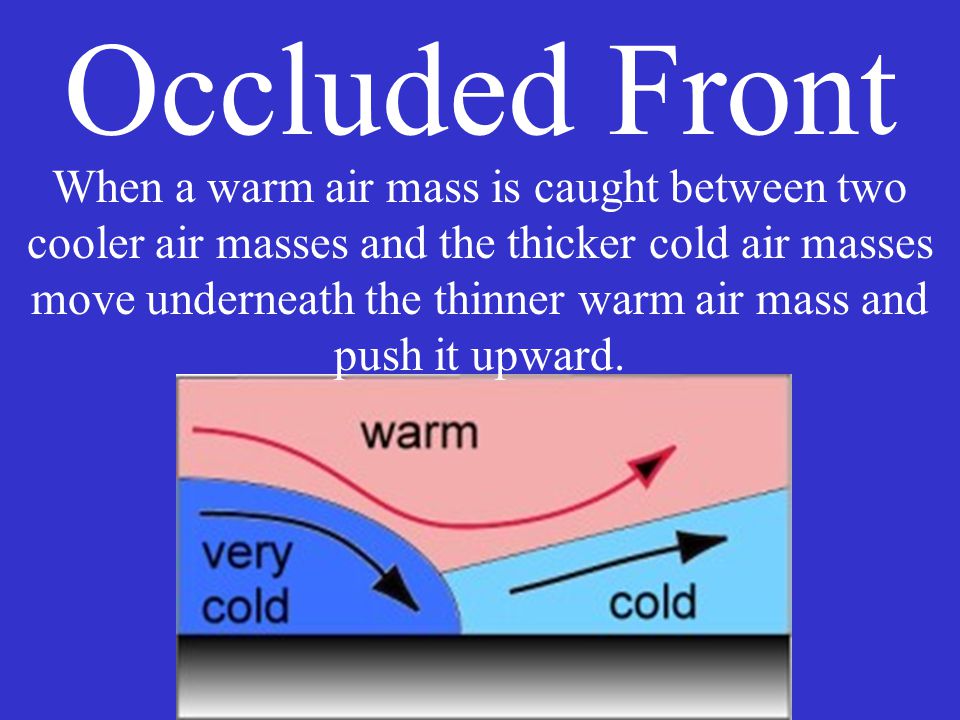 Occluded Front

When a warm air mass is caught between two cooler air masses and the thicker cold air masses move underneath the thinner warm air mass and push it upward.

warm

very cold

cold